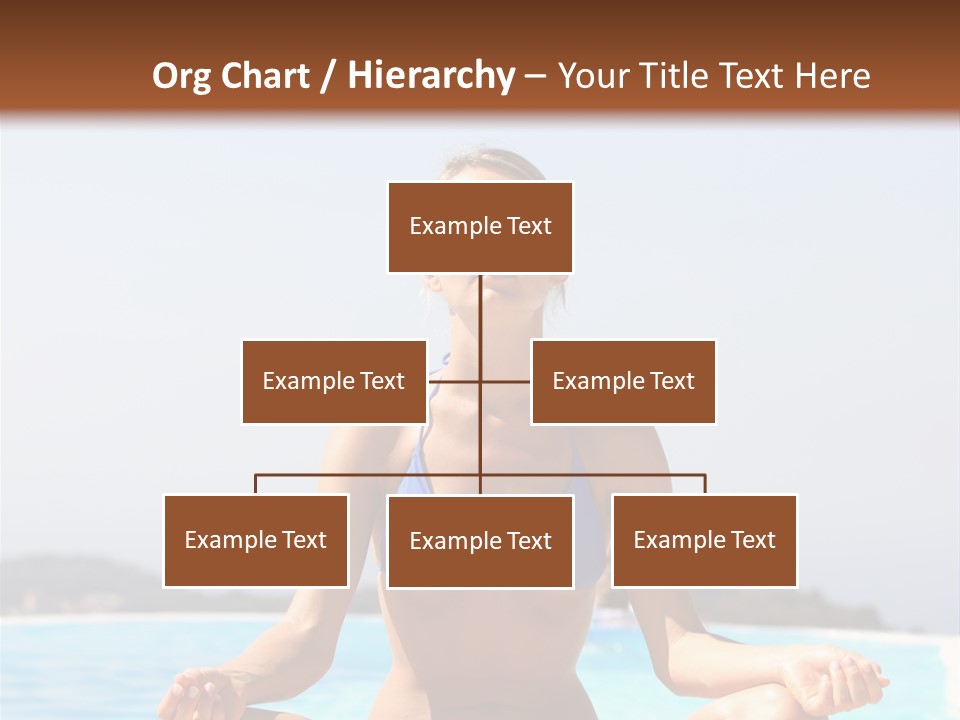 Org Chart / Hierarchy – Your Title Text Here

Example Text

Example Text

Example Text

Example Text

Example Text

Example Text